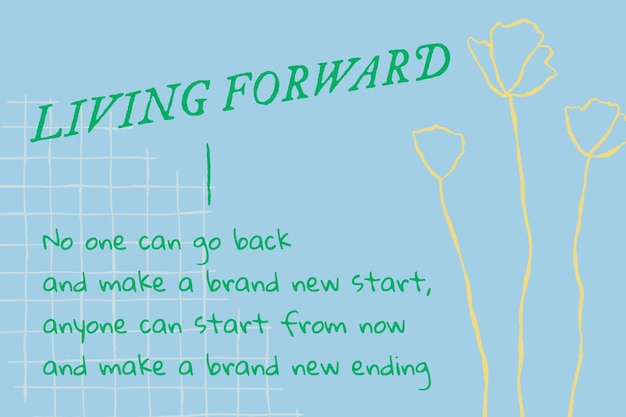 LIVING FORWARD

No one can go back
and make a brand new start,
anyone can start from now
and make a brand new ending